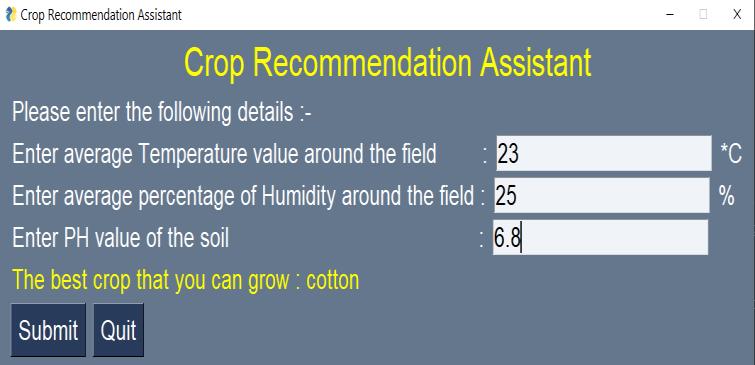 Crop Recommendation Assistant

Crop Recommendation Assistant

Please enter the following details :-

Enter average Temperature value around the field : 23 *C

Enter average percentage of Humidity around the field : 25 %

Enter PH value of the soil : 6.8

The best crop that you can grow : cotton

Submit Quit